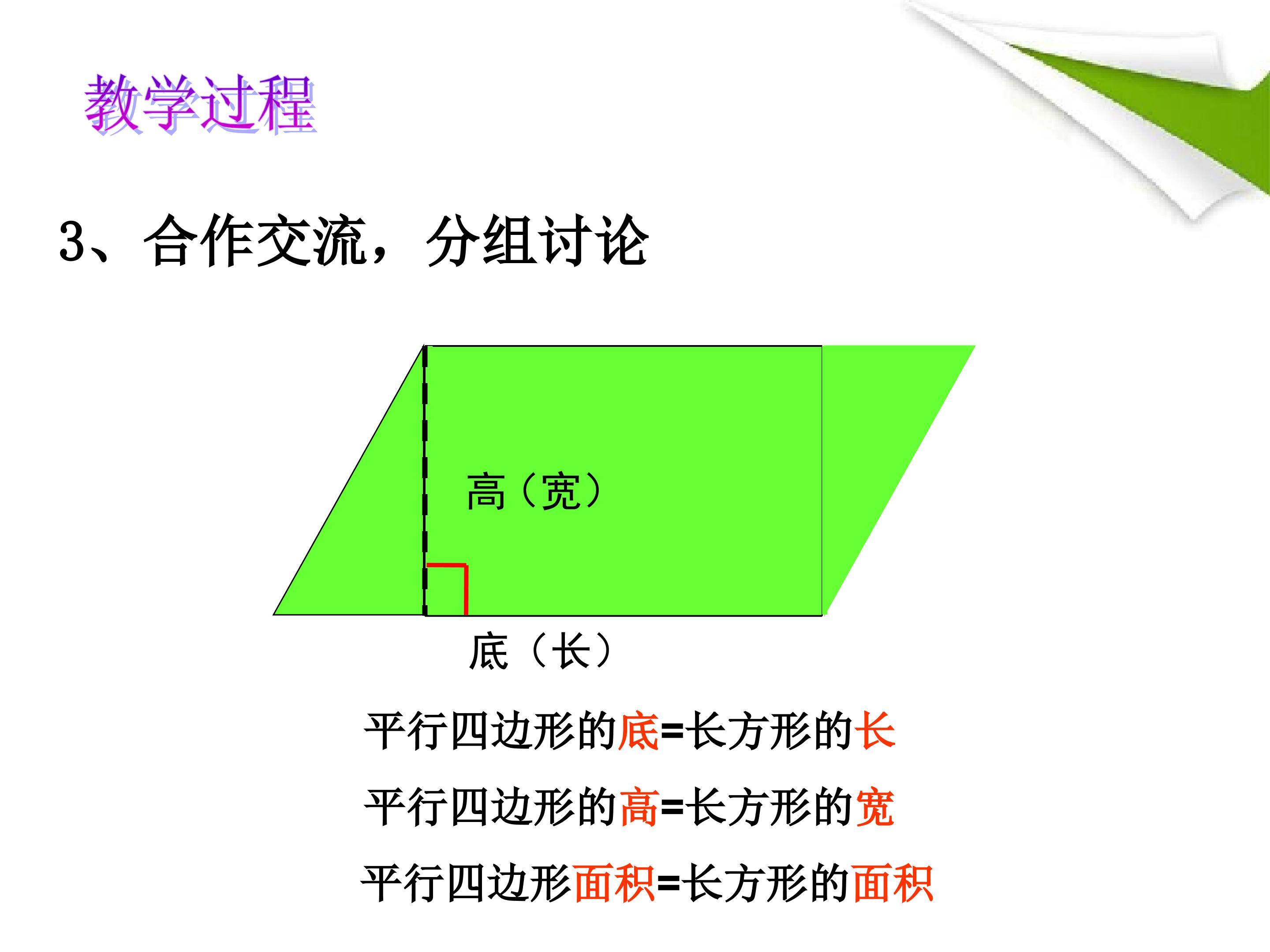 教学过程

3、合作交流，分组讨论

高（宽）

底（长）

平行四边形的底=长方形的长

平行四边形的高=长方形的宽

平行四边形面积=长方形的面积